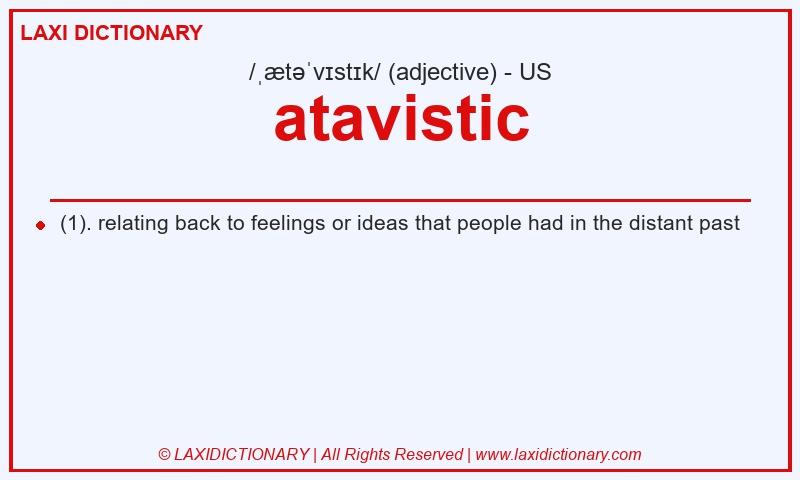 LAXI DICTIONARY

/ˌætəˈvɪstɪk/ (adjective) - US

atavistic

(1). relating back to feelings or ideas that people had in the distant past

© LAXIDICTIONARY | All Rights Reserved | www.laxidictionary.com